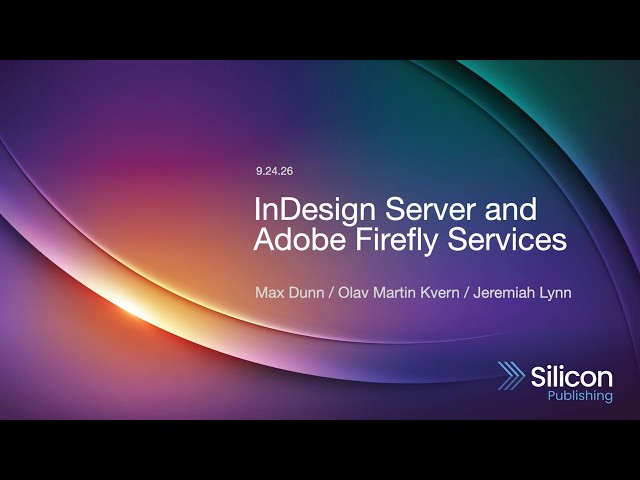 9.24.26

InDesign Server and Adobe Firefly Services

Max Dunn / Olav Martin Kvern / Jeremiah Lynn

Silicon Publishing